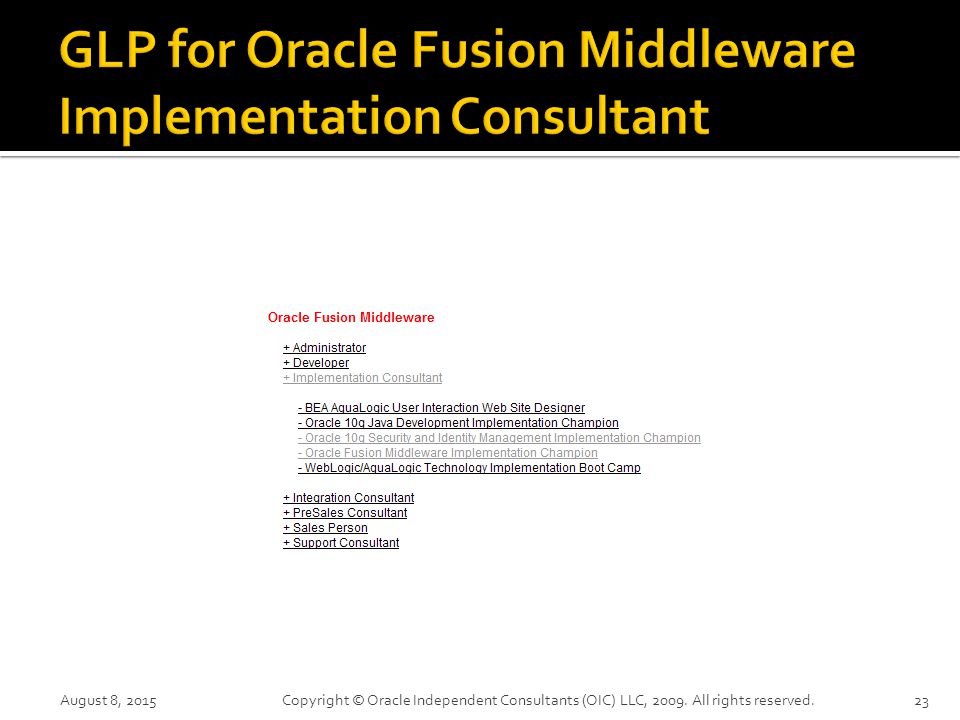 GLP for Oracle Fusion Middleware Implementation Consultant

Oracle Fusion Middleware

+ Administrator
+ Developer
+ Implementation Consultant

- BEA AquaLogic User Interaction Web Site Designer
- Oracle 10g Java Development Implementation Champion
- Oracle 10g Security and Identity Management Implementation Champion
- Oracle Fusion Middleware Implementation Champion
- WebLogic/AquaLogic Technology Implementation Boot Camp

+ Integration Consultant
+ PreSales Consultant
+ Sales Person
+ Support Consultant

August 8, 2015

Copyright © Oracle Independent Consultants (OIC) LLC, 2009. All rights reserved.

23